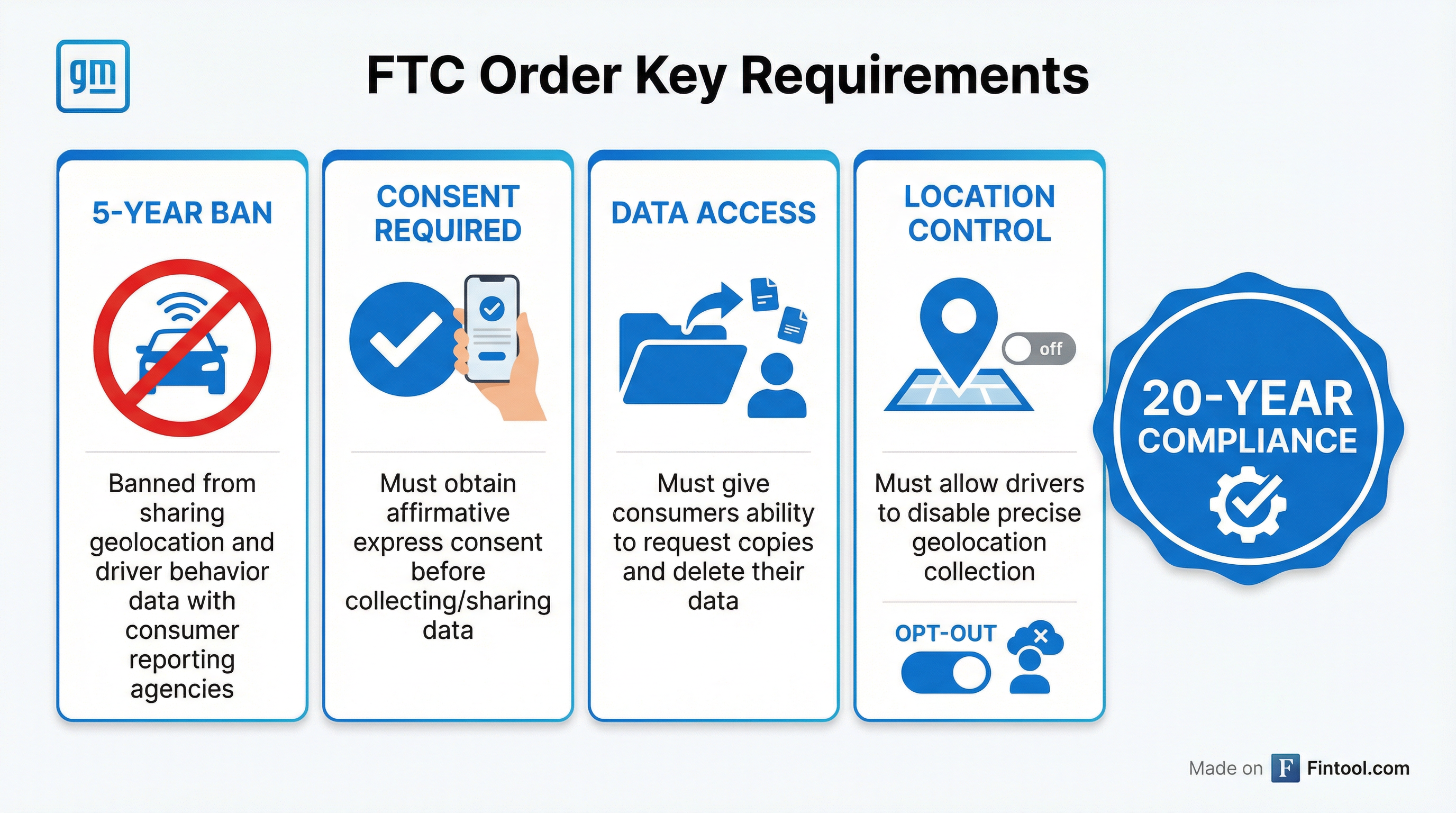 gm

FTC Order Key Requirements

5-YEAR BAN

Banned from sharing geolocation and driver behavior data with consumer reporting agencies

CONSENT REQUIRED

Must obtain affirmative express consent before collecting/sharing data

DATA ACCESS

Must give consumers ability to request copies and delete their data

LOCATION CONTROL

off

Must allow drivers to disable precise geolocation collection

OPT-OUT

20-YEAR COMPLIANCE

Made on F Fintool.com